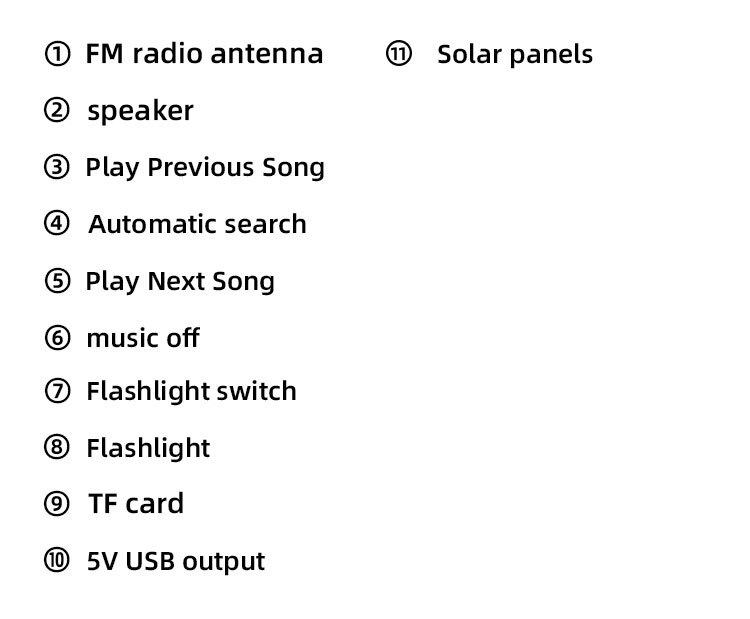 ① FM radio antenna

② speaker

③ Play Previous Song

④ Automatic search

⑤ Play Next Song

⑥ music off

⑦ Flashlight switch

⑧ Flashlight

⑨ TF card

⑩ 5V USB output

⑪ Solar panels